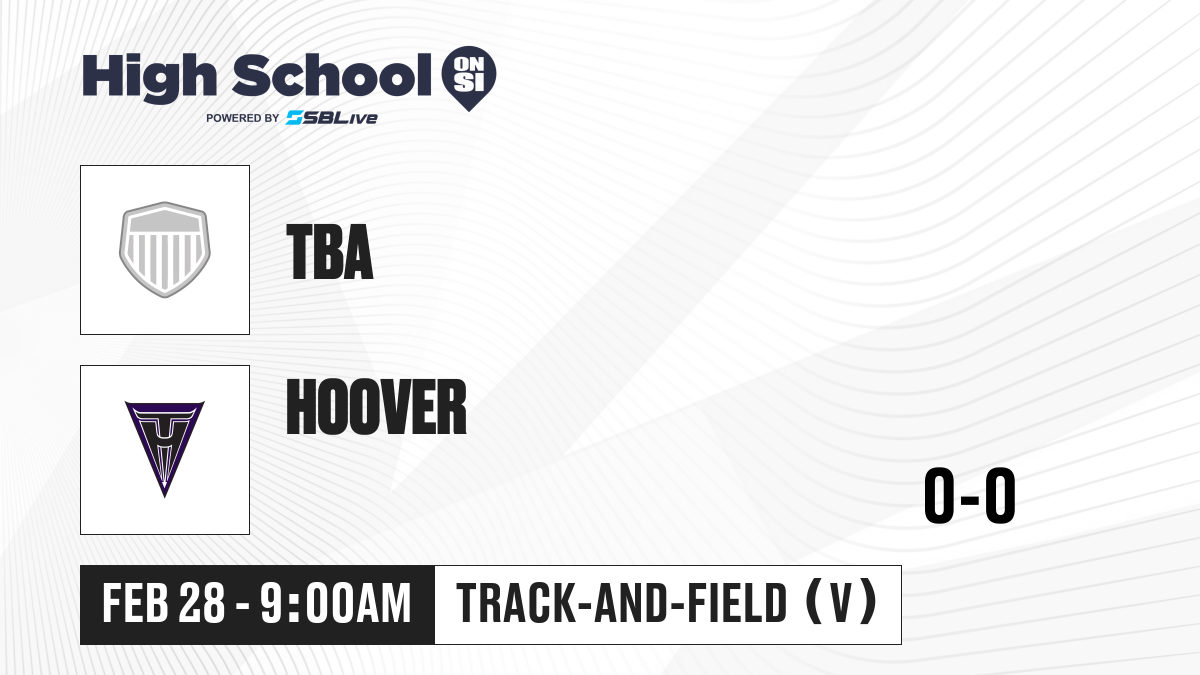 High School ON SI
POWERED BY SBLive

TBA

HOOVER

0-0

FEB 28 - 9:00AM

TRACK-AND-FIELD (V)